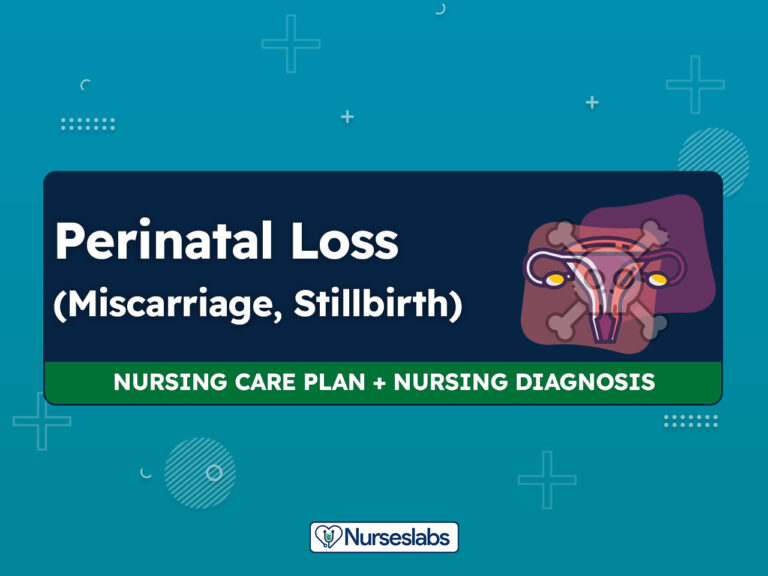 Perinatal Loss
(Miscarriage, Stillbirth)

NURSING CARE PLAN + NURSING DIAGNOSIS

Nurseslabs